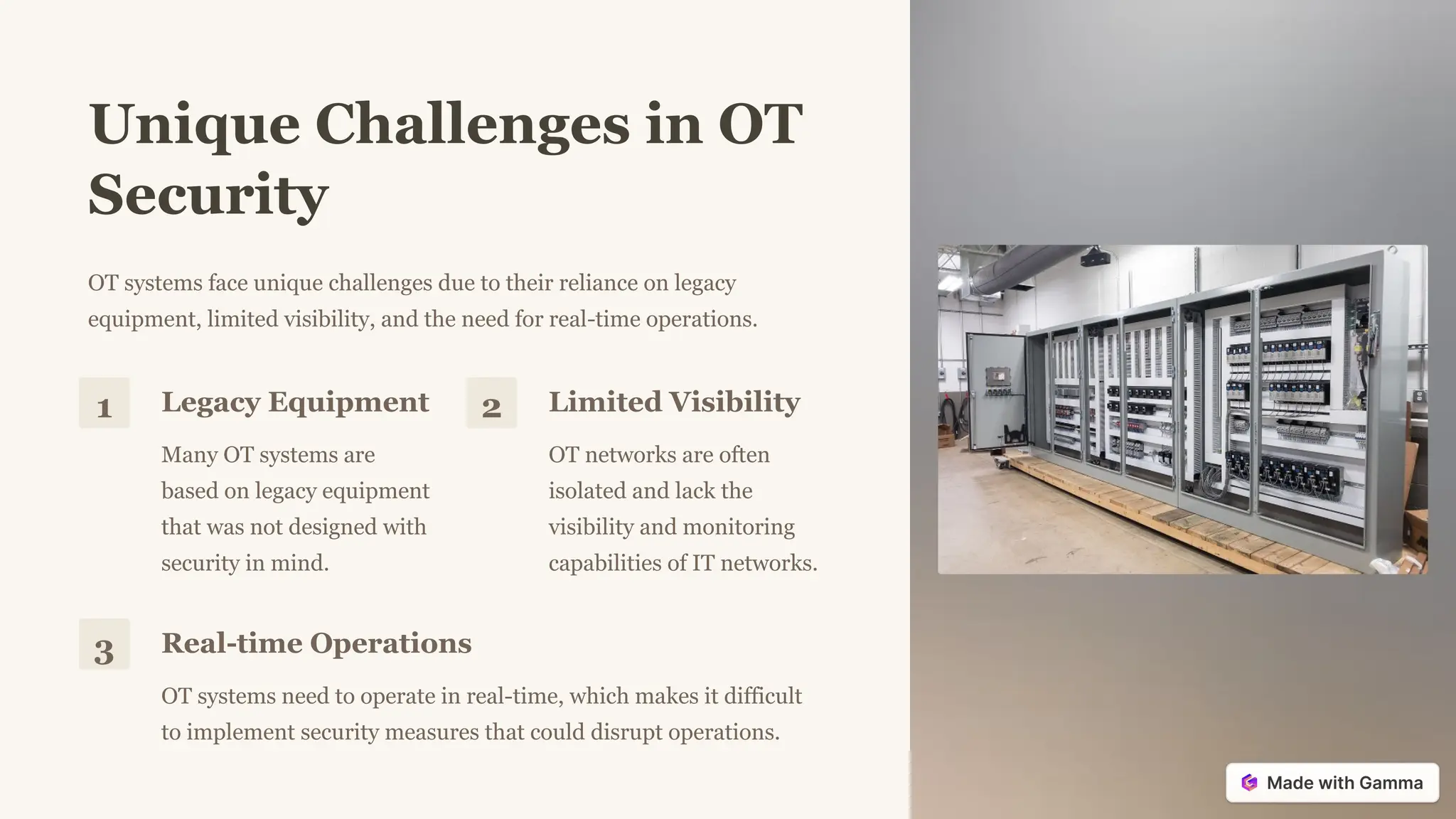 Unique Challenges in OT Security

OT systems face unique challenges due to their reliance on legacy equipment, limited visibility, and the need for real-time operations.

1

Legacy Equipment

Many OT systems are based on legacy equipment that was not designed with security in mind.

2

Limited Visibility

OT networks are often isolated and lack the visibility and monitoring capabilities of IT networks.

3

Real-time Operations

OT systems need to operate in real-time, which makes it difficult to implement security measures that could disrupt operations.

Made with Gamma